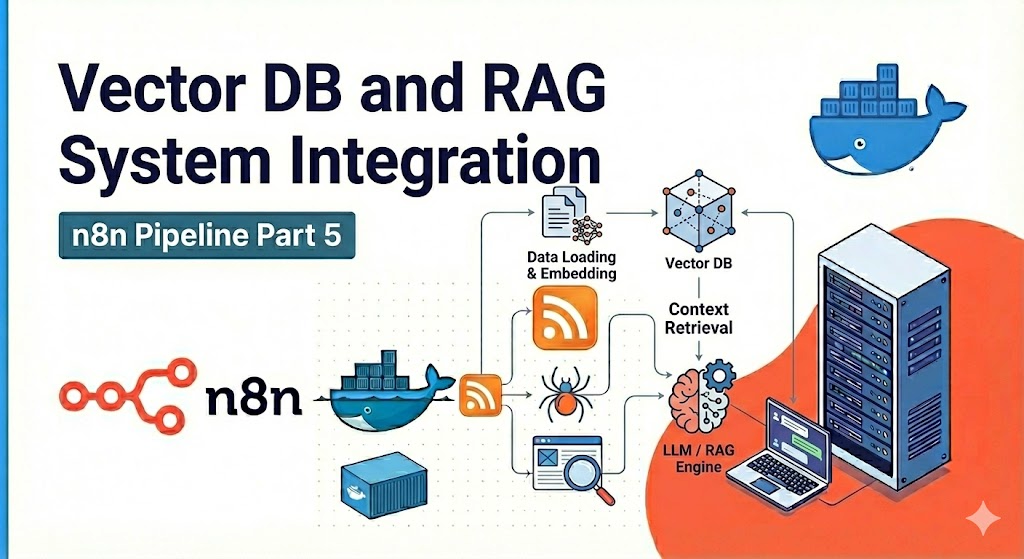 Vector DB and RAG System Integration

n8n Pipeline Part 5

Data Loading & Embedding

Vector DB

Context Retrieval

n8n

LLM / RAG Engine